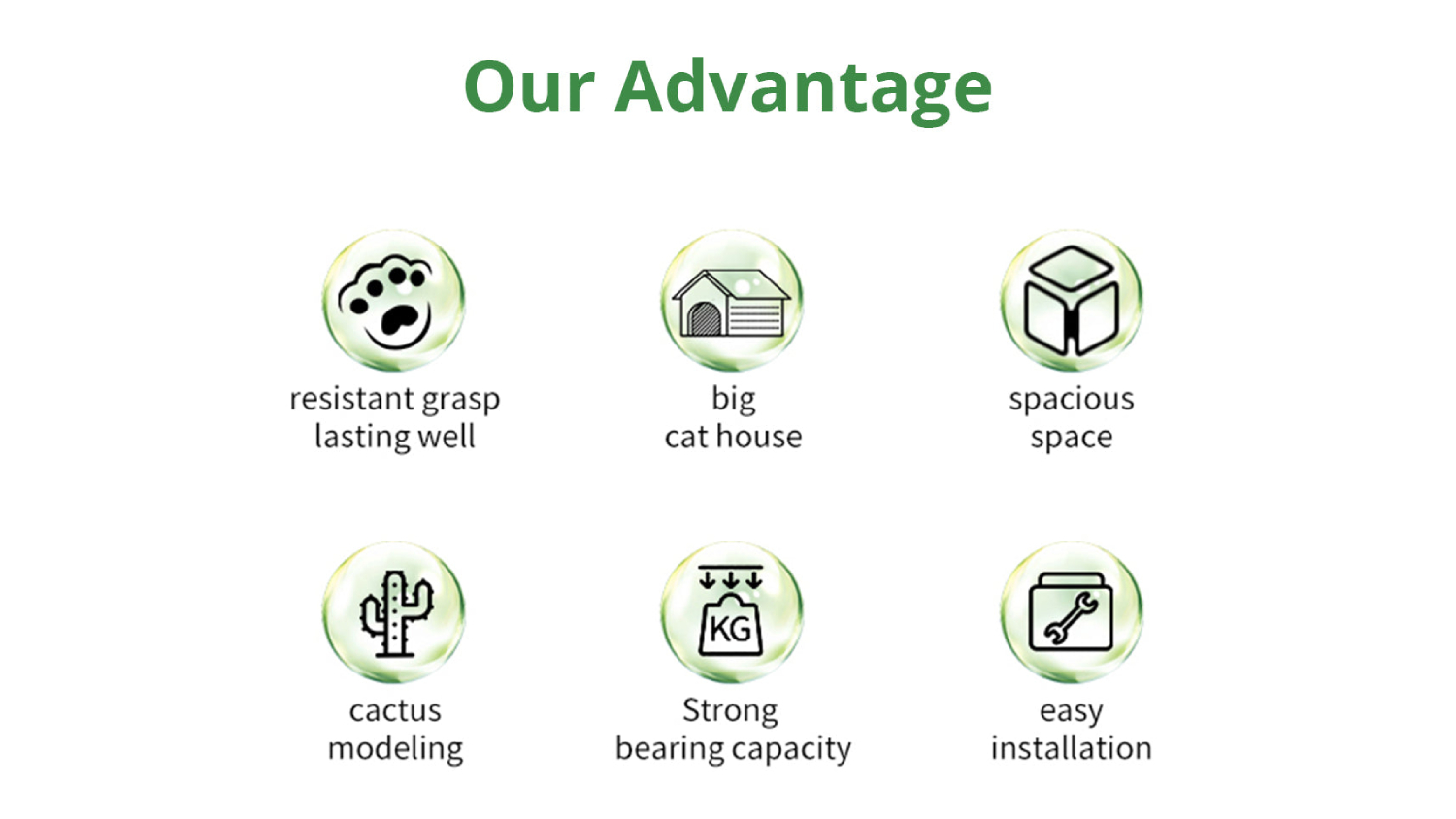 Our Advantage

resistant grasp
lasting well

big
cat house

spacious
space

cactus
modeling

KG

Strong
bearing capacity

easy
installation